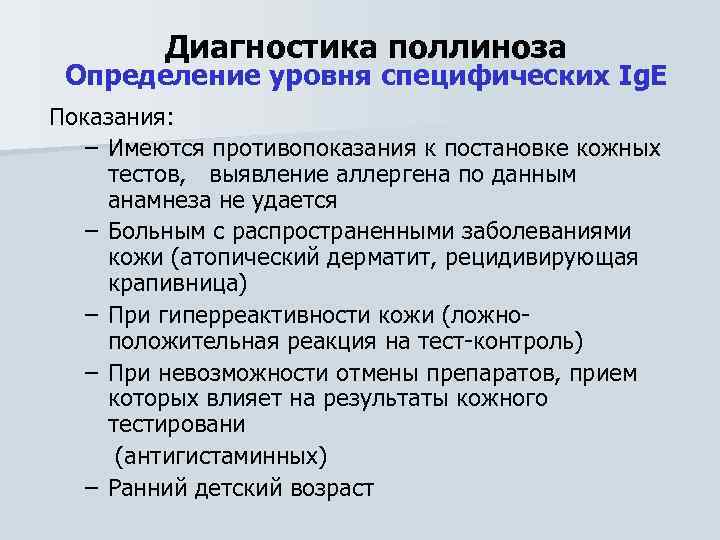 Диагностика поллиноза
Определение уровня специфических IgE

Показания:
– Имеются противопоказания к постановке кожных тестов, выявление аллергена по данным анамнеза не удается
– Больным с распространенными заболеваниями кожи (атопический дерматит, рецидивирующая крапивница)
– При гиперреактивности кожи (ложно-положительная реакция на тест-контроль)
– При невозможности отмены препаратов, прием которых влияет на результаты кожного тестировани
(антигистаминных)
– Ранний детский возраст